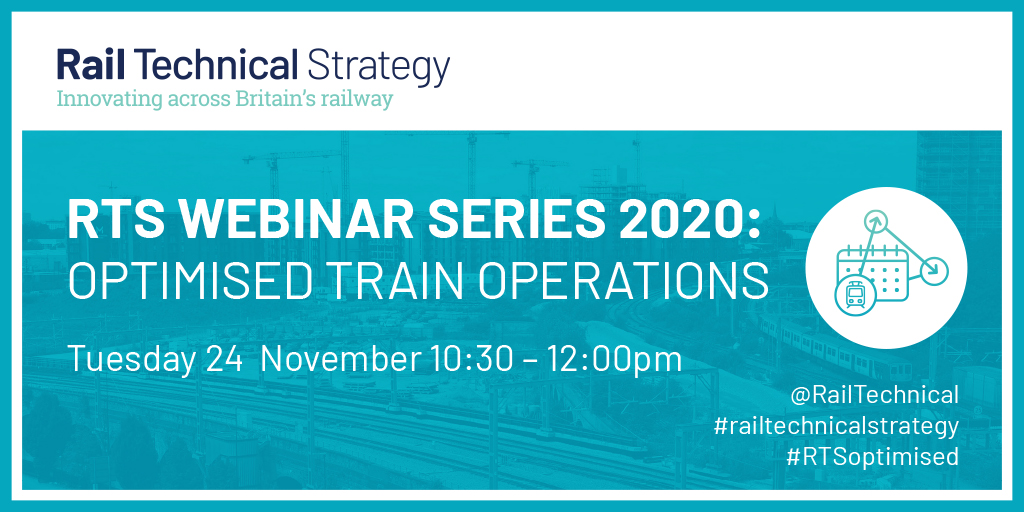 Rail Technical Strategy
Innovating across Britain's railway

RTS WEBINAR SERIES 2020:
OPTIMISED TRAIN OPERATIONS

Tuesday 24 November 10:30 – 12:00pm

@RailTechnical
#railtechnicalstrategy
#RTSoptimised